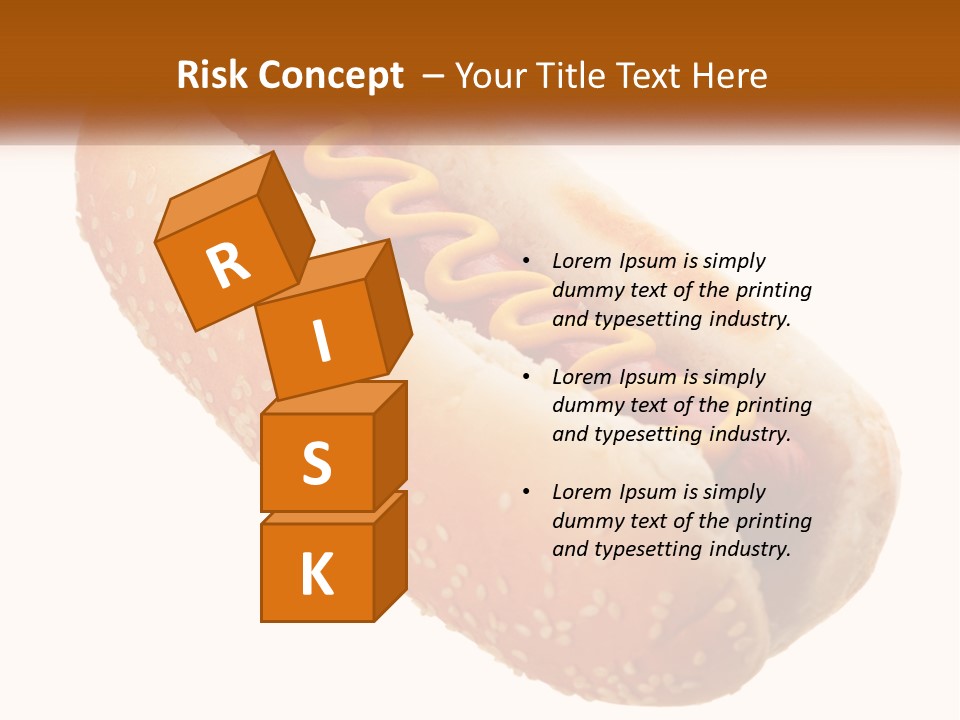 Risk Concept – Your Title Text Here

R
I
S
K

• Lorem Ipsum is simply dummy text of the printing and typesetting industry.

• Lorem Ipsum is simply dummy text of the printing and typesetting industry.

• Lorem Ipsum is simply dummy text of the printing and typesetting industry.